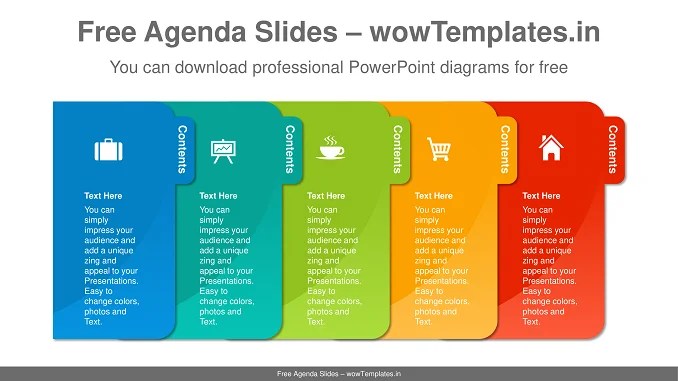 Free Agenda Slides – wowTemplates.in

You can download professional PowerPoint diagrams for free

Contents

Text Here

You can simply impress your audience and add a unique zing and appeal to your Presentations. Easy to change colors, photos and Text.

Contents

Text Here

You can simply impress your audience and add a unique zing and appeal to your Presentations. Easy to change colors, photos and Text.

Contents

Text Here

You can simply impress your audience and add a unique zing and appeal to your Presentations. Easy to change colors, photos and Text.

Contents

Text Here

You can simply impress your audience and add a unique zing and appeal to your Presentations. Easy to change colors, photos and Text.

Contents

Text Here

You can simply impress your audience and add a unique zing and appeal to your Presentations. Easy to change colors, photos and Text.

Free Agenda Slides – wowTemplates.in